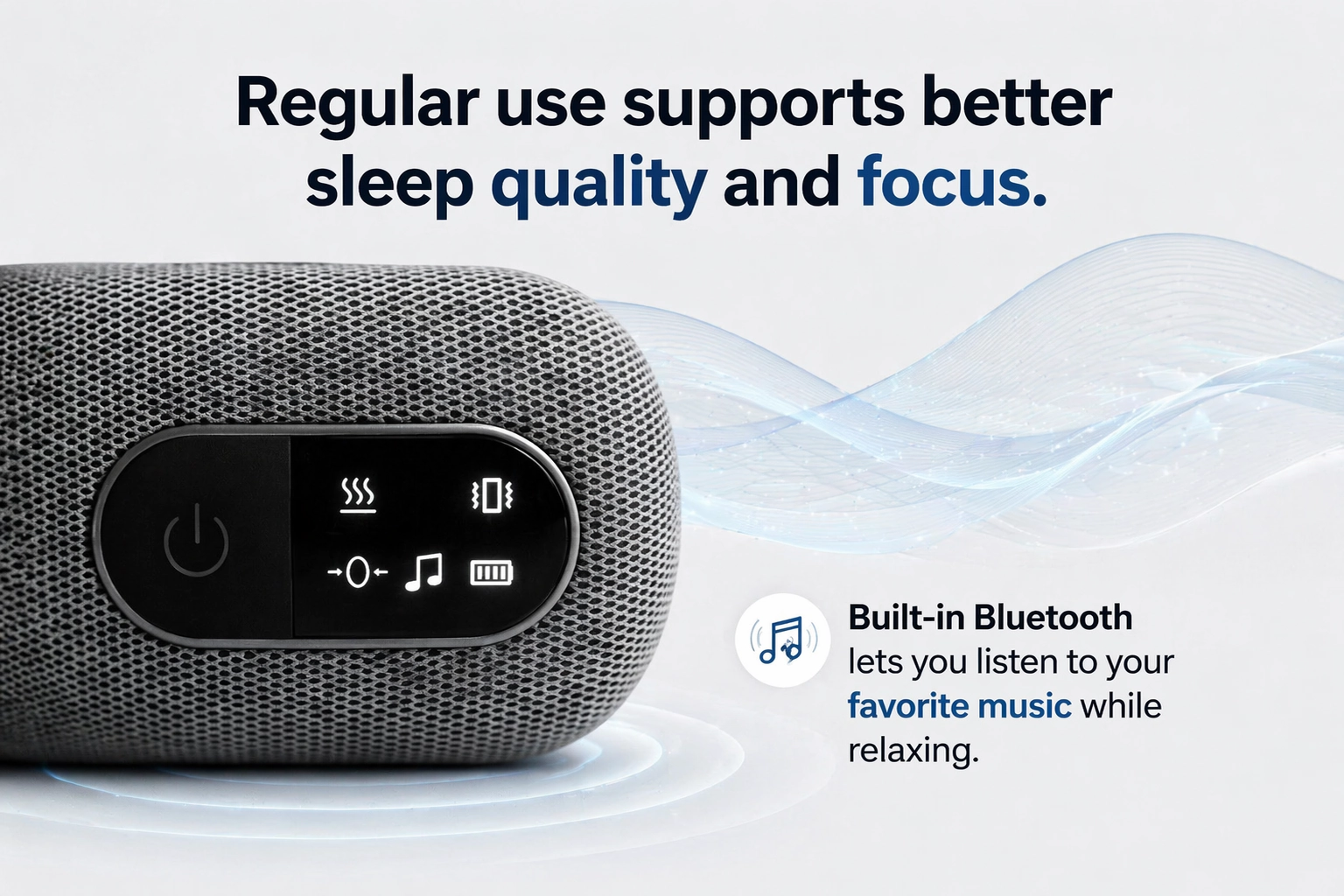 Regular use supports better sleep quality and focus.

Built-in Bluetooth lets you listen to your favorite music while relaxing.